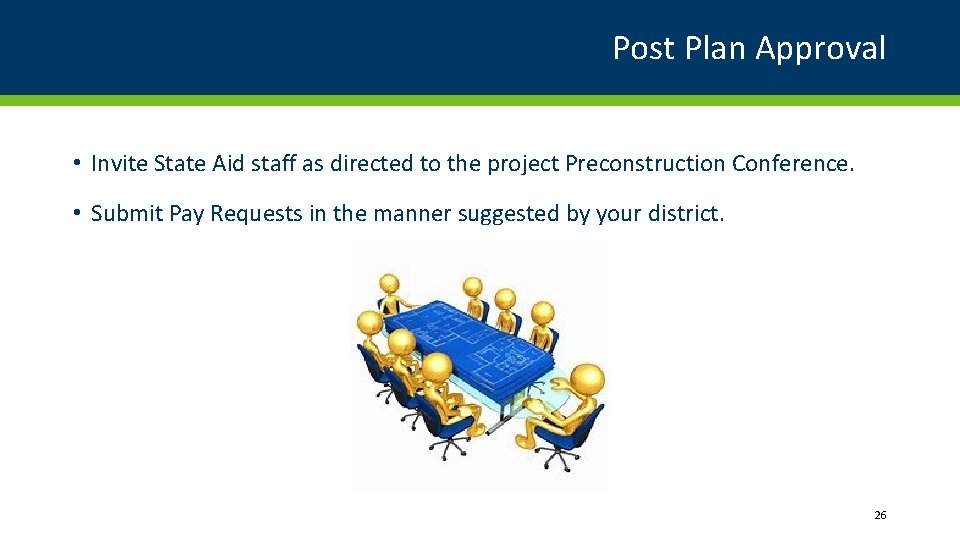 Post Plan Approval

• Invite State Aid staff as directed to the project Preconstruction Conference.

• Submit Pay Requests in the manner suggested by your district.

26